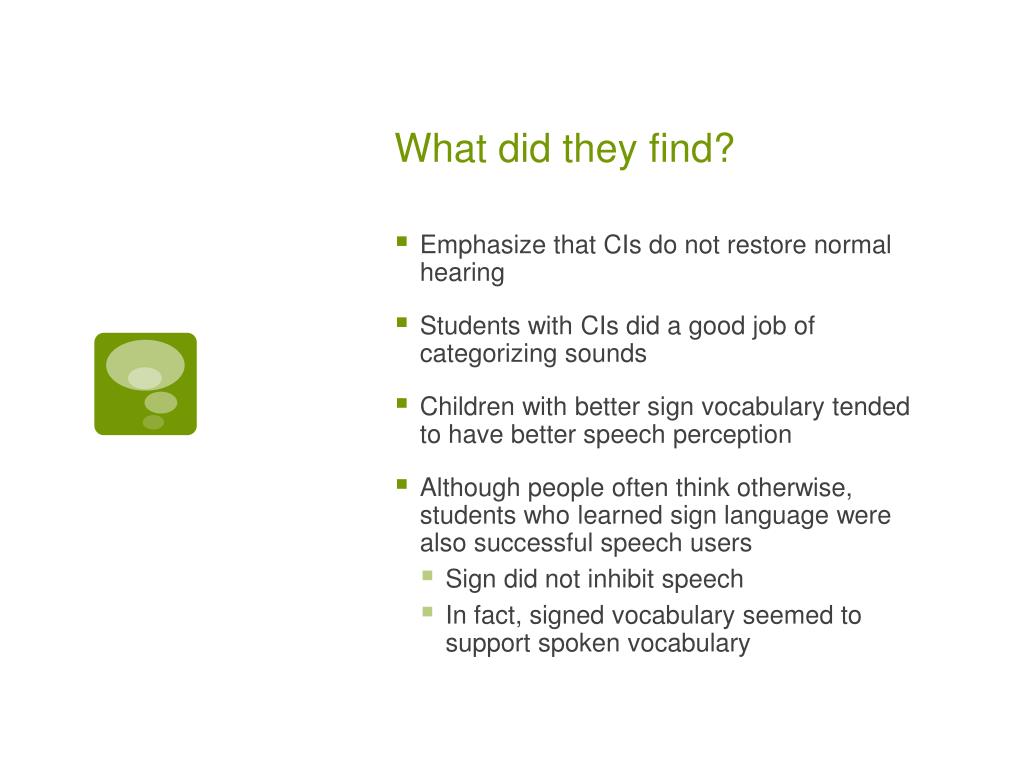 What did they find?

- Emphasize that CIs do not restore normal hearing
- Students with CIs did a good job of categorizing sounds
- Children with better sign vocabulary tended to have better speech perception
- Although people often think otherwise, students who learned sign language were also successful speech users
  - Sign did not inhibit speech
  - In fact, signed vocabulary seemed to support spoken vocabulary